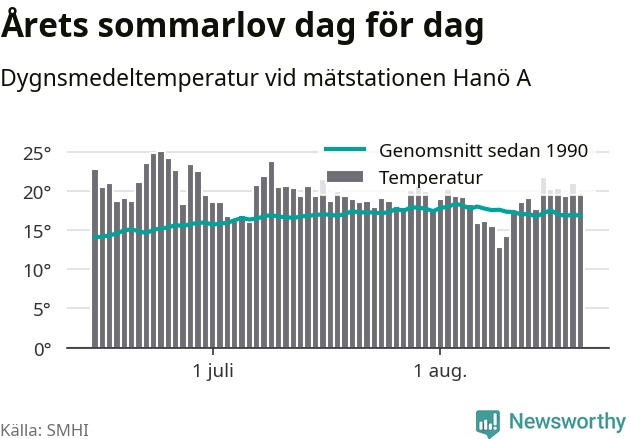 Årets sommarlov dag för dag

Dygnsmedeltemperatur vid mätstationen Hanö A

Genomsnitt sedan 1990
Temperatur

25°
20°
15°
10°
5°
0°

1 juli
1 aug.

Källa: SMHI

Newsworthy